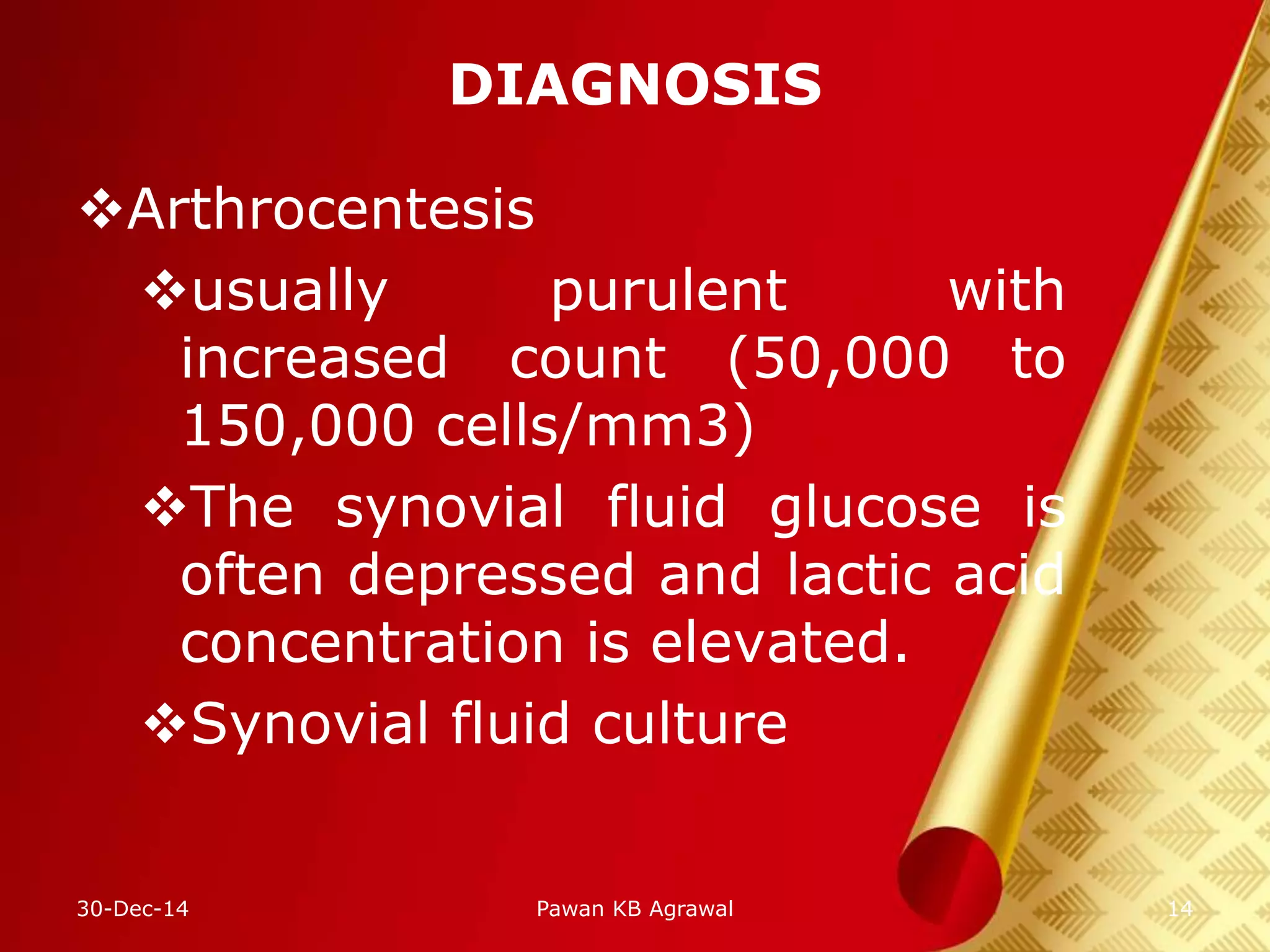 DIAGNOSIS

❖Arthrocentesis

❖usually purulent with increased count (50,000 to 150,000 cells/mm3)

❖The synovial fluid glucose is often depressed and lactic acid concentration is elevated.

❖Synovial fluid culture

30-Dec-14

Pawan KB Agrawal

14